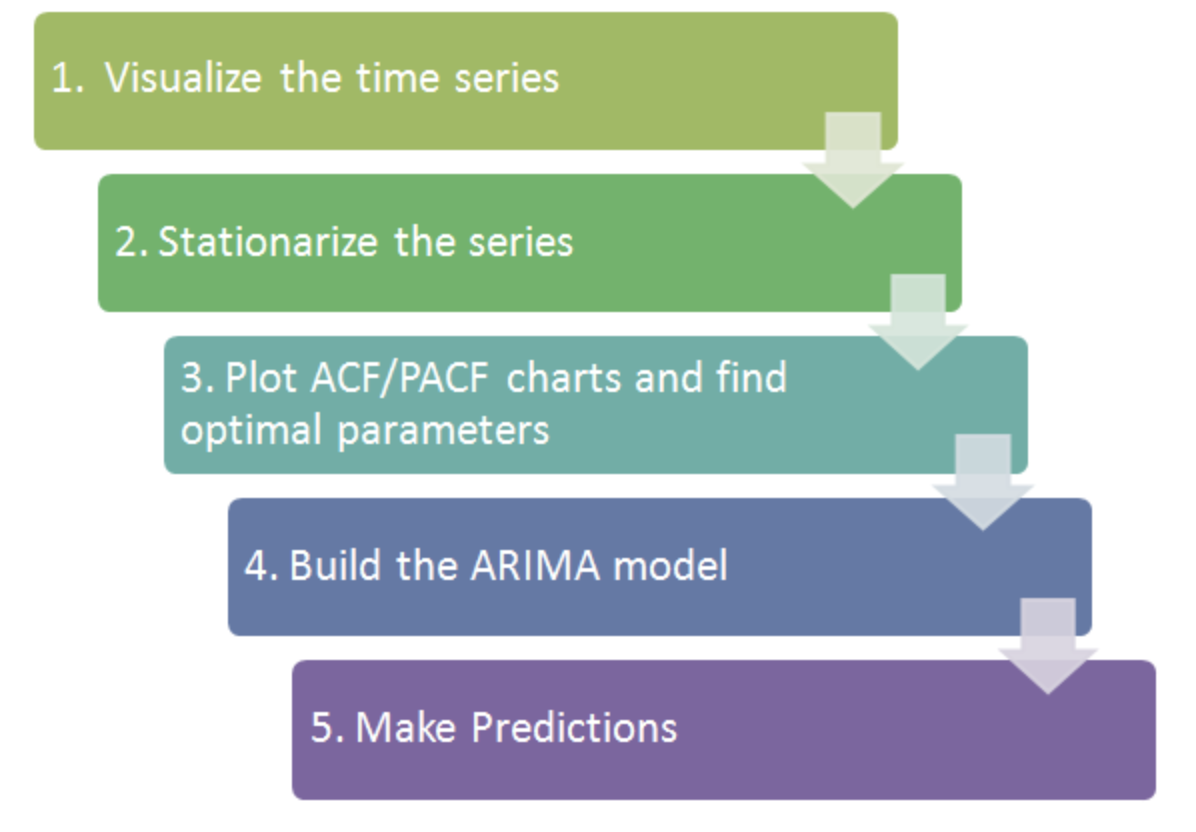 1. Visualize the time series

2. Stationarize the series

3. Plot ACF/PACF charts and find optimal parameters

4. Build the ARIMA model

5. Make Predictions